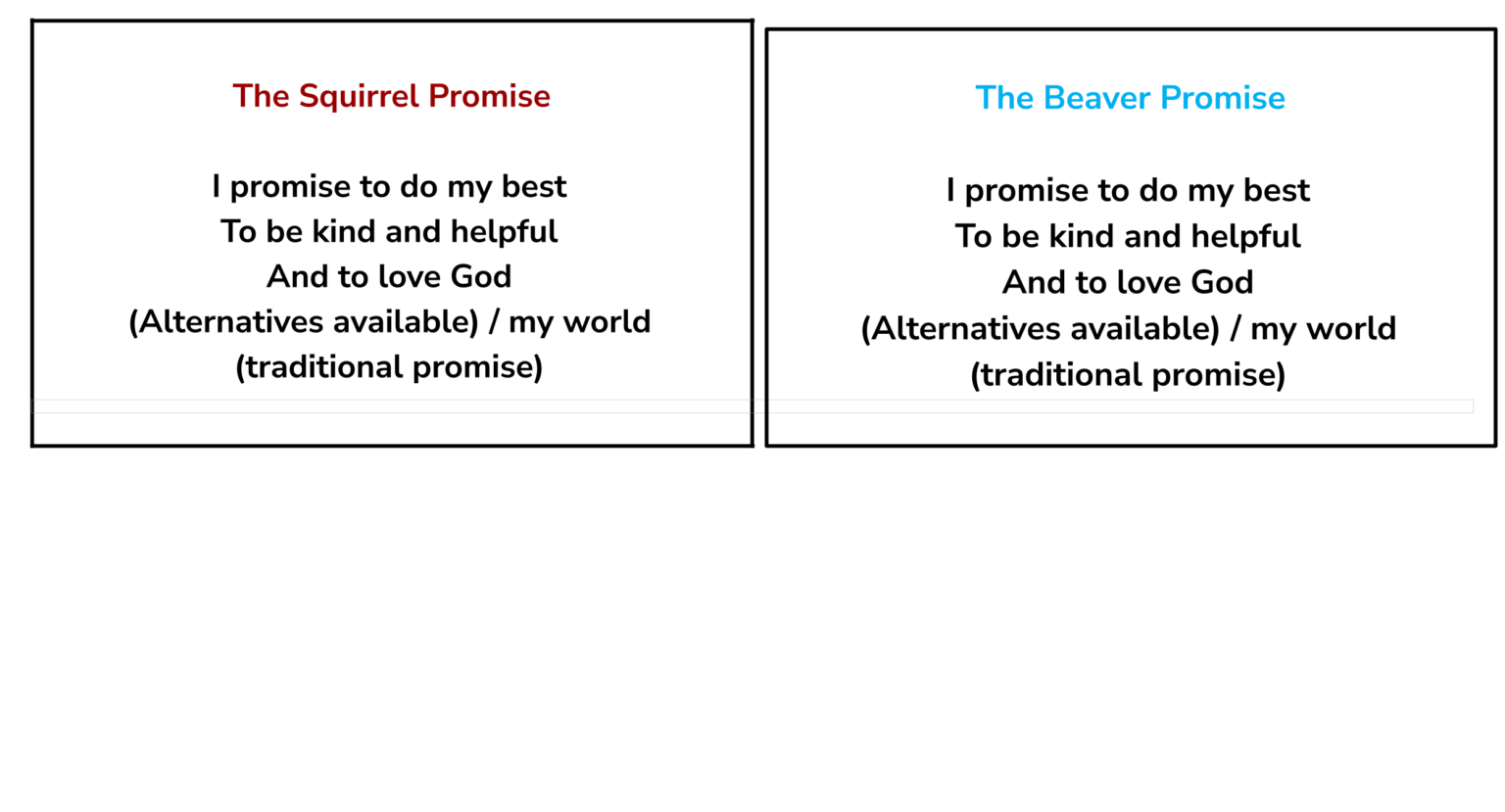 The Squirrel Promise

I promise to do my best
To be kind and helpful
And to love God
(Alternatives available) / my world
(traditional promise)

The Beaver Promise

I promise to do my best
To be kind and helpful
And to love God
(Alternatives available) / my world
(traditional promise)